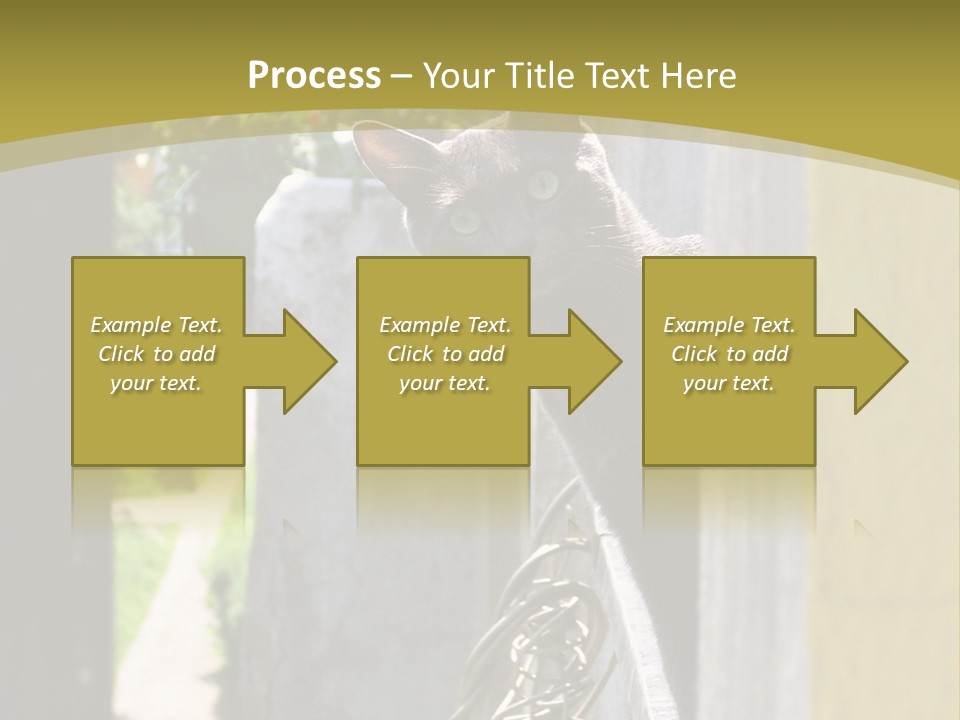 Process – Your Title Text Here

Example Text. Click to add your text.

Example Text. Click to add your text.

Example Text. Click to add your text.